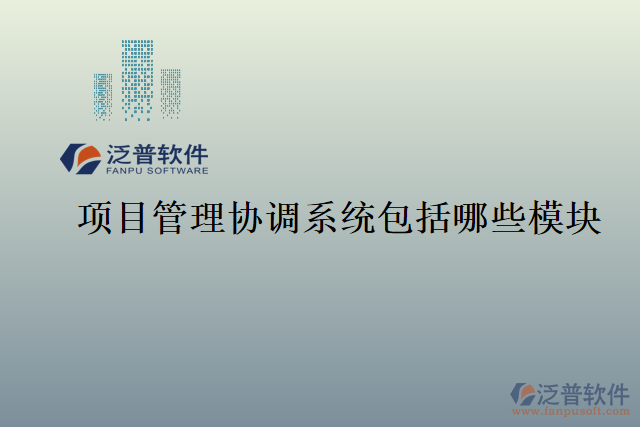 泛普软件
FANPU SOFTWARE

项目管理协调系统包括哪些模块

泛普软件
www.fanpusoft.com